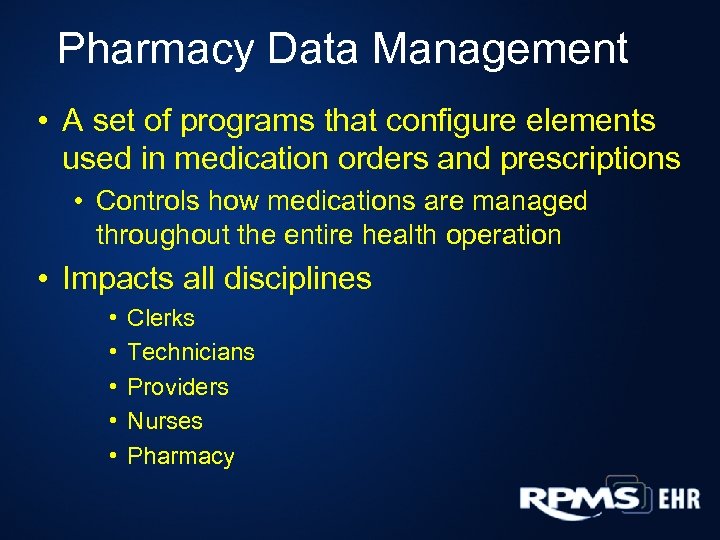 Pharmacy Data Management

• A set of programs that configure elements used in medication orders and prescriptions
  • Controls how medications are managed throughout the entire health operation

• Impacts all disciplines
  • Clerks
  • Technicians
  • Providers
  • Nurses
  • Pharmacy

RPMS EHR